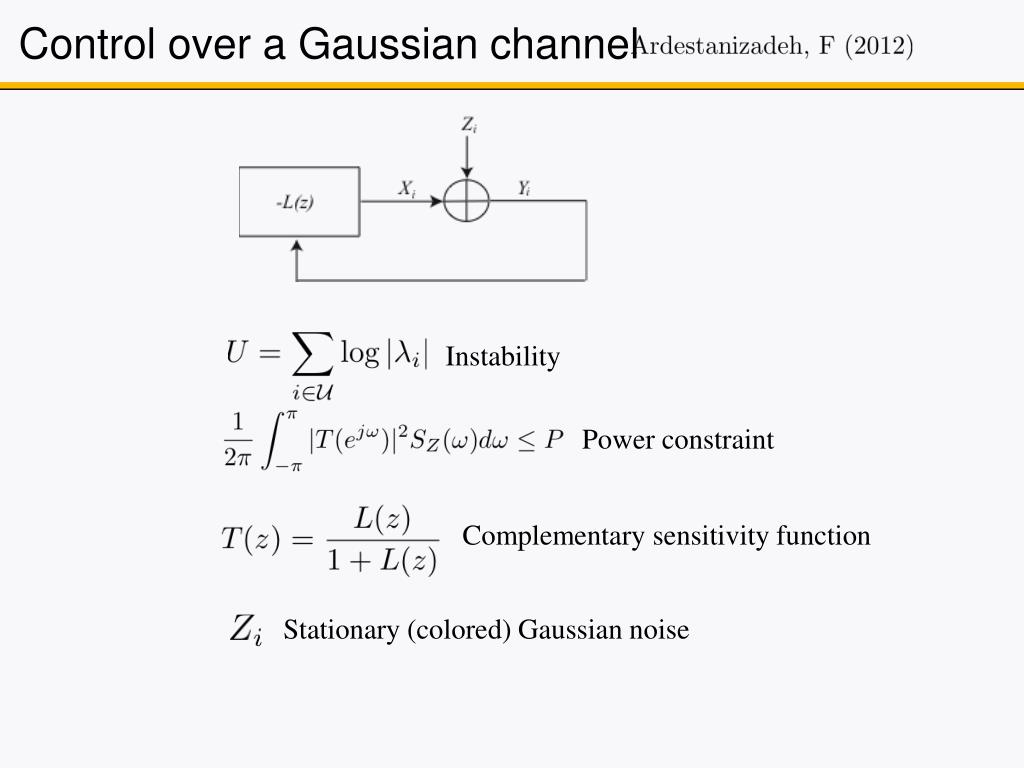 Control over a Gaussian channel Ardestanizadeh, F (2012)

$Z_i$

-L(z)

$X_i$

$Y_i$

$U = \sum_{i \in \mathcal{U}} \log |\lambda_i|$ Instability

$\frac{1}{2\pi} \int_{-\pi}^{\pi} |T(e^{j\omega})|^2 S_Z(\omega) d\omega \leq P$ Power constraint

$T(z) = \frac{L(z)}{1 + L(z)}$ Complementary sensitivity function

$Z_i$ Stationary (colored) Gaussian noise